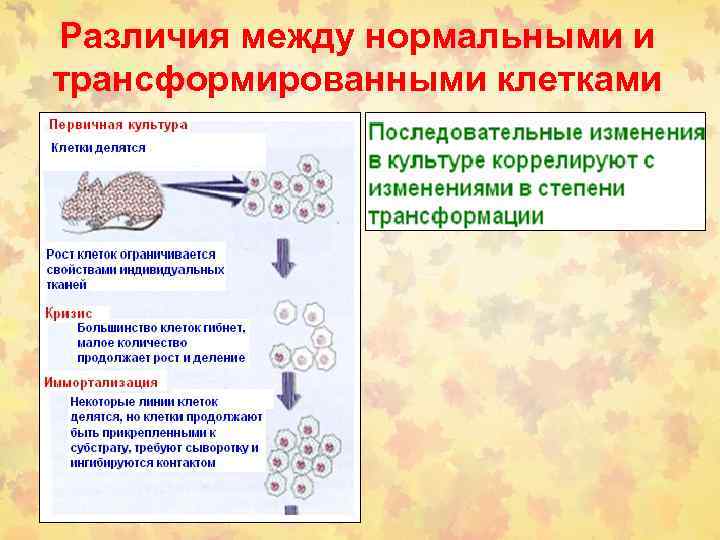 Различия между нормальными и трансформированными клетками

Первичная культура

Клетки делятся

Рост клеток ограничивается свойствами индивидуальных тканей

Кризис

Большинство клеток гибнет, малое количество продолжает рост и деление

Иммортализация

Некоторые линии клеток делятся, но клетки продолжают быть прикрепленными к субстрату, требуют сыворотку и ингибируются контактом

Последовательные изменения в культуре коррелируют с изменениями в степени трансформации